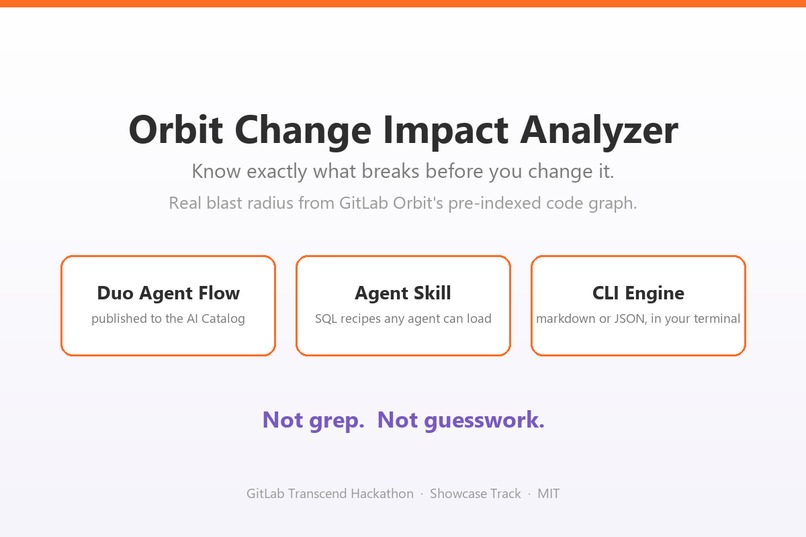 Orbit Change Impact Analyzer

Know exactly what breaks before you change it.

Real blast radius from GitLab Orbit's pre-indexed code graph.

Duo Agent Flow
published to the AI Catalog

Agent Skill
SQL recipes any agent can load

CLI Engine
markdown or JSON, in your terminal

Not grep. Not guesswork.

GitLab Transcend Hackathon · Showcase Track · MIT